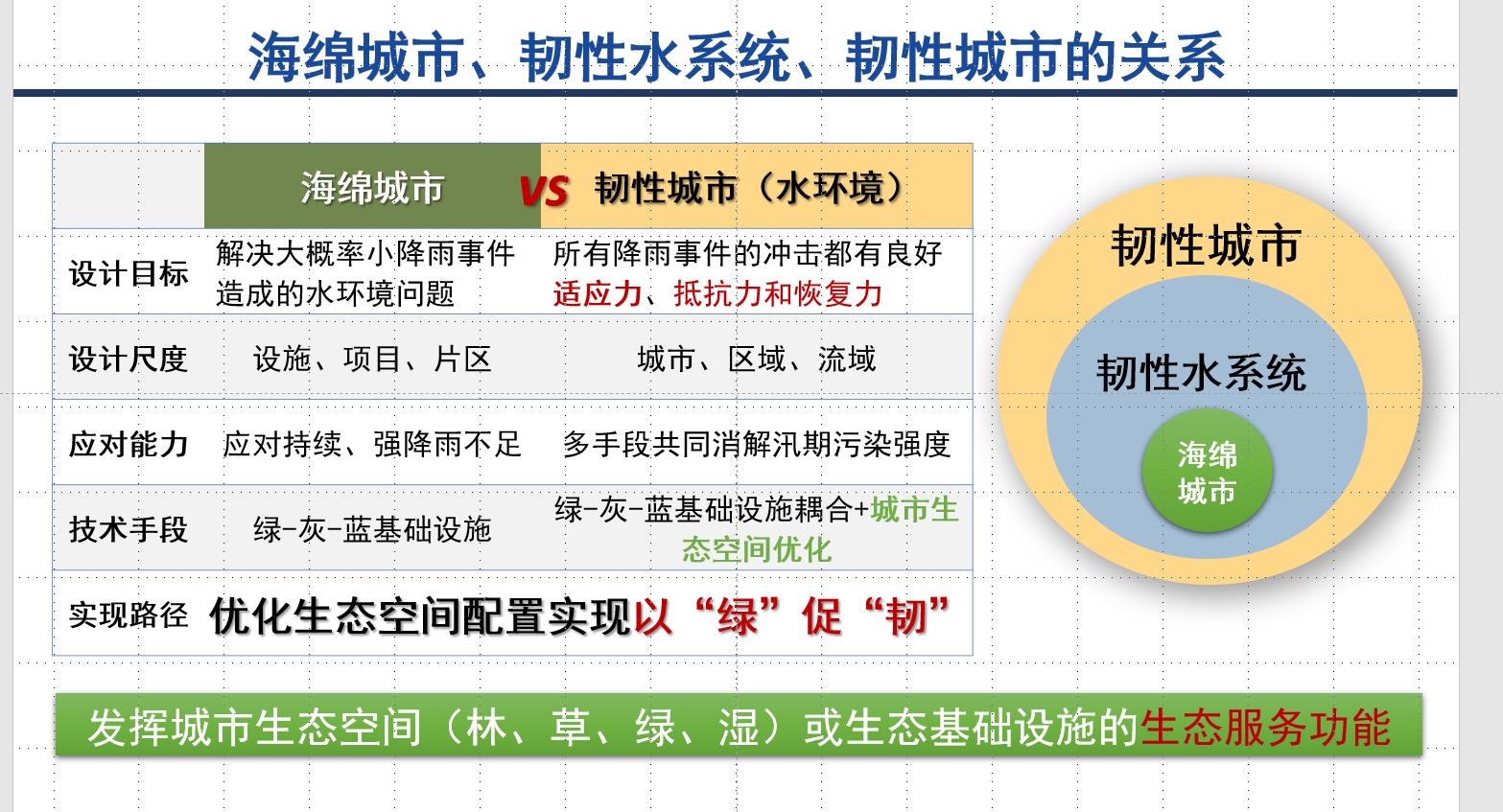 海绵城市、韧性水系统、韧性城市的关系

| | 海绵城市 VS | 韧性城市（水环境） |
|---|---|---|
| 设计目标 | 解决大概率小降雨事件造成的水环境问题 | 所有降雨事件的冲击都有良好适应力、抵抗力和恢复力 |
| 设计尺度 | 设施、项目、片区 | 城市、区域、流域 |
| 应对能力 | 应对持续、强降雨不足 | 多手段共同消解汛期污染强度 |
| 技术手段 | 绿-灰-蓝基础设施 | 绿-灰-蓝基础设施耦合+城市生态空间优化 |
| 实现路径 | 优化生态空间配置实现以“绿”促“韧” | |

韧性城市

韧性水系统

海绵城市

发挥城市生态空间（林、草、绿、湿）或生态基础设施的生态服务功能